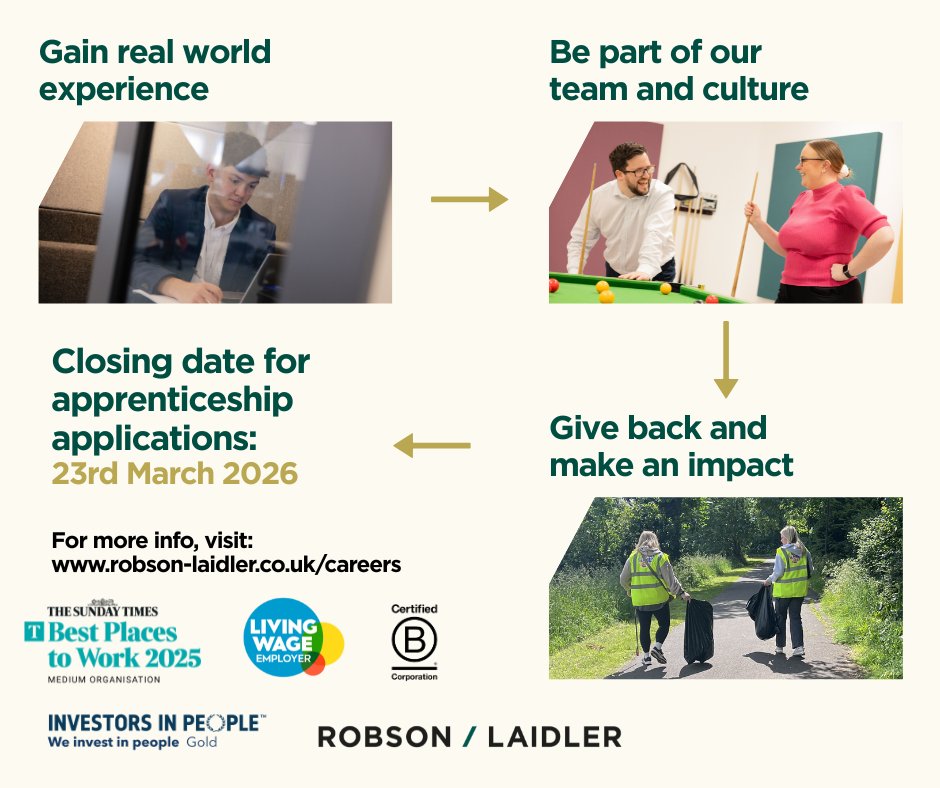 Gain real world experience

Be part of our team and culture

Give back and make an impact

Closing date for apprenticeship applications:
23rd March 2026

For more info, visit:
www.robson-laidler.co.uk/careers

THE SUNDAY TIMES
T Best Places to Work 2025
MEDIUM ORGANISATION

LIVING WAGE EMPLOYER

Certified
B
Corporation

INVESTORS IN PEOPLE™
We invest in people Gold

ROBSON / LAIDLER